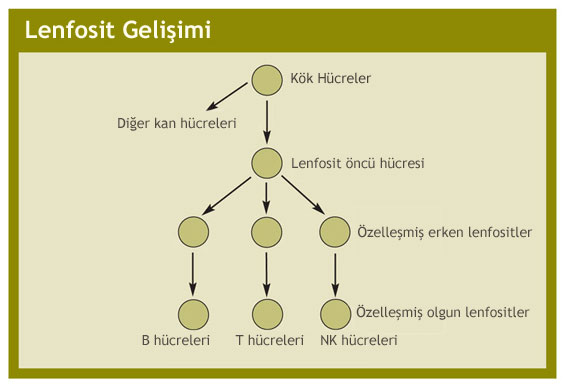 Lenfosit Gelişimi

Kök Hücreler

Diğer kan hücreleri

Lenfosit öncü hücresi

Özelleşmiş erken lenfositler

Özelleşmiş olgun lenfositler

B hücreleri

T hücreleri

NK hücreleri